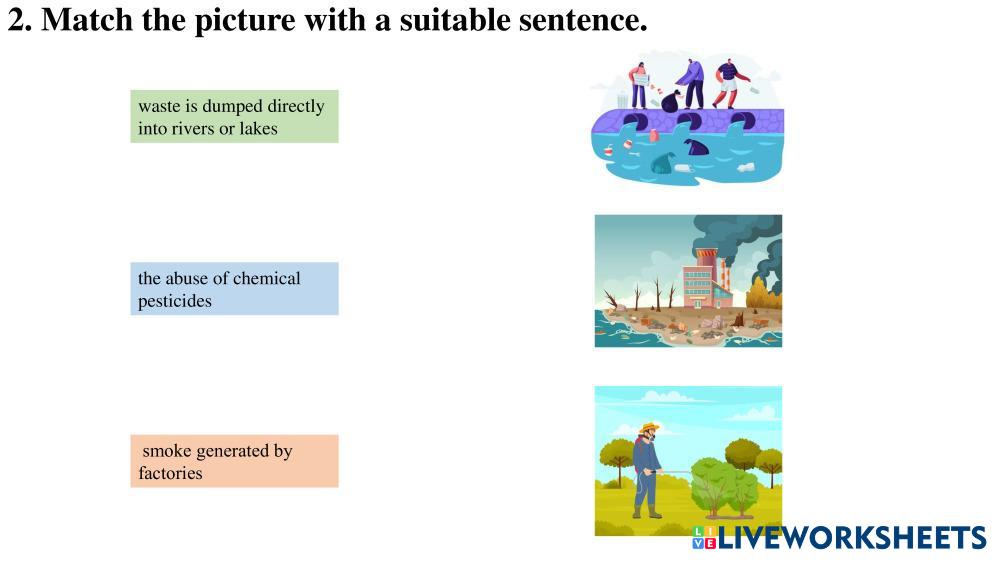 2. Match the picture with a suitable sentence.

waste is dumped directly into rivers or lakes

the abuse of chemical pesticides

smoke generated by factories

LIVEWORKSHEETS